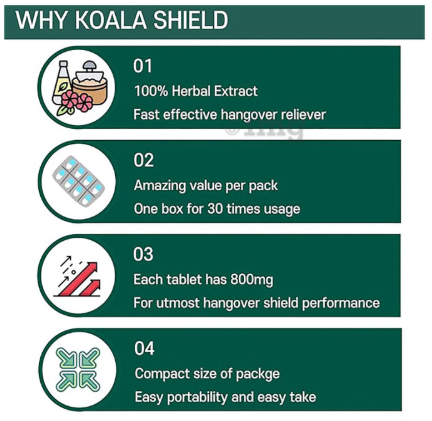 WHY KOALA SHIELD

01
100% Herbal Extract
Fast effective hangover reliever

© 1mg

02
Amazing value per pack
One box for 30 times usage

03
Each tablet has 800mg
For utmost hangover shield performance

04
Compact size of packge
Easy portability and easy take